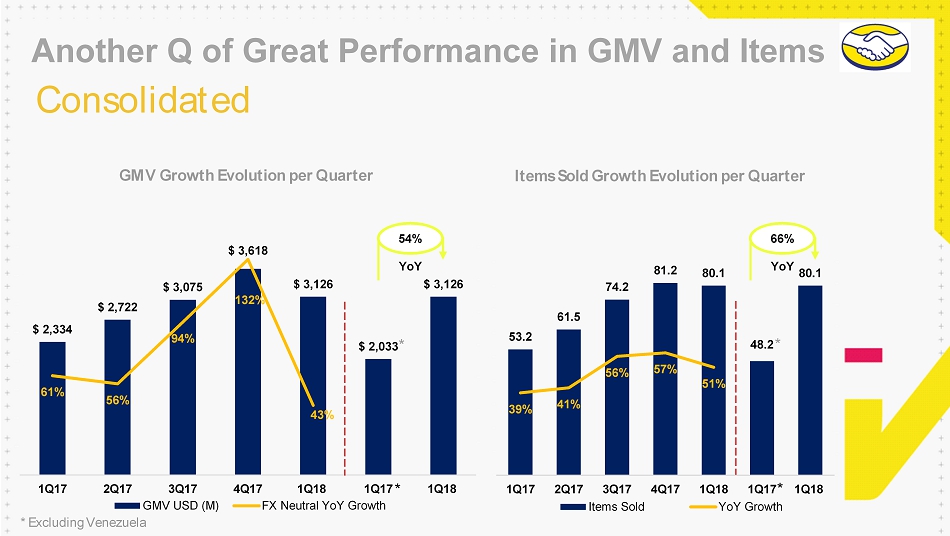 Another Q of Great Performance in GMV and Items
Consolidated

GMV Growth Evolution per Quarter

54%
YoY

$ 2,334
$ 2,722
$ 3,075
$ 3,618
$ 3,126
$ 2,033*
$ 3,126
61%
56%
94%
132%
43%

1Q17
2Q17
3Q17
4Q17
1Q18
1Q17*
1Q18

GMV USD (M)
FX Neutral YoY Growth

Items Sold Growth Evolution per Quarter

66%
YoY

53.2
61.5
74.2
81.2
80.1
48.2*
80.1
39%
41%
56%
57%
51%

1Q17
2Q17
3Q17
4Q17
1Q18
1Q17*
1Q18

Items Sold
YoY Growth

* Excluding Venezuela